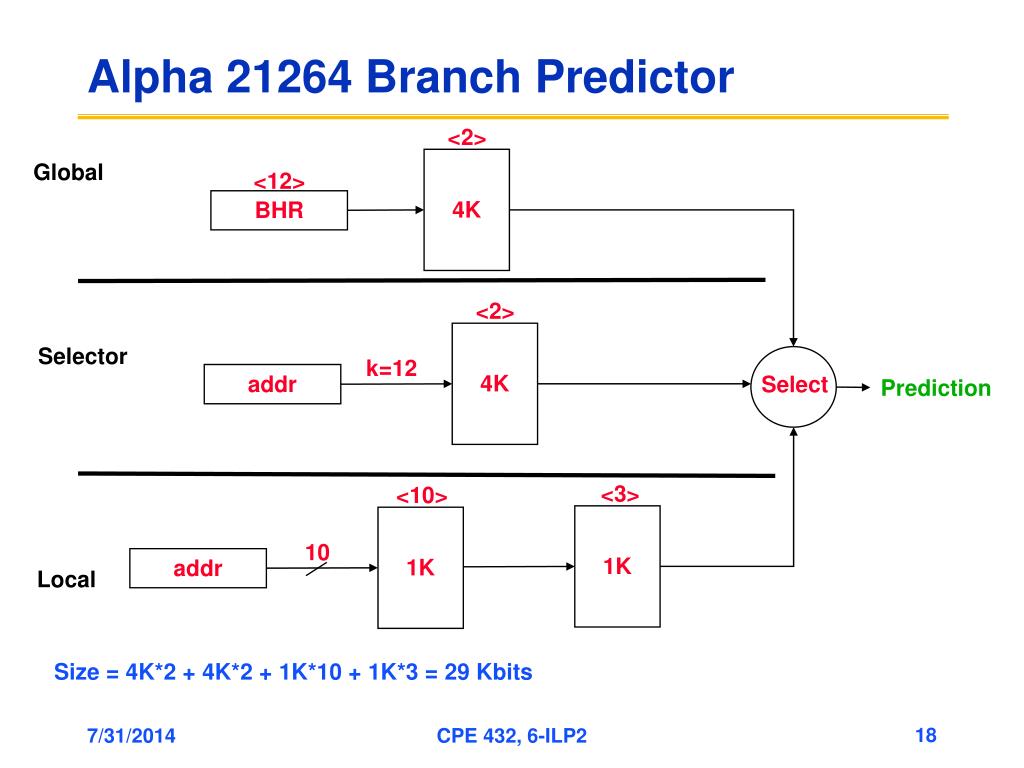 Alpha 21264 Branch Predictor

Global

<12>
BHR

<2>
4K

Selector

addr

k=12

<2>
4K

Select

Prediction

Local

addr

10

<10>
1K

<3>
1K

Size = 4K*2 + 4K*2 + 1K*10 + 1K*3 = 29 Kbits

7/31/2014

CPE 432, 6-ILP2

18